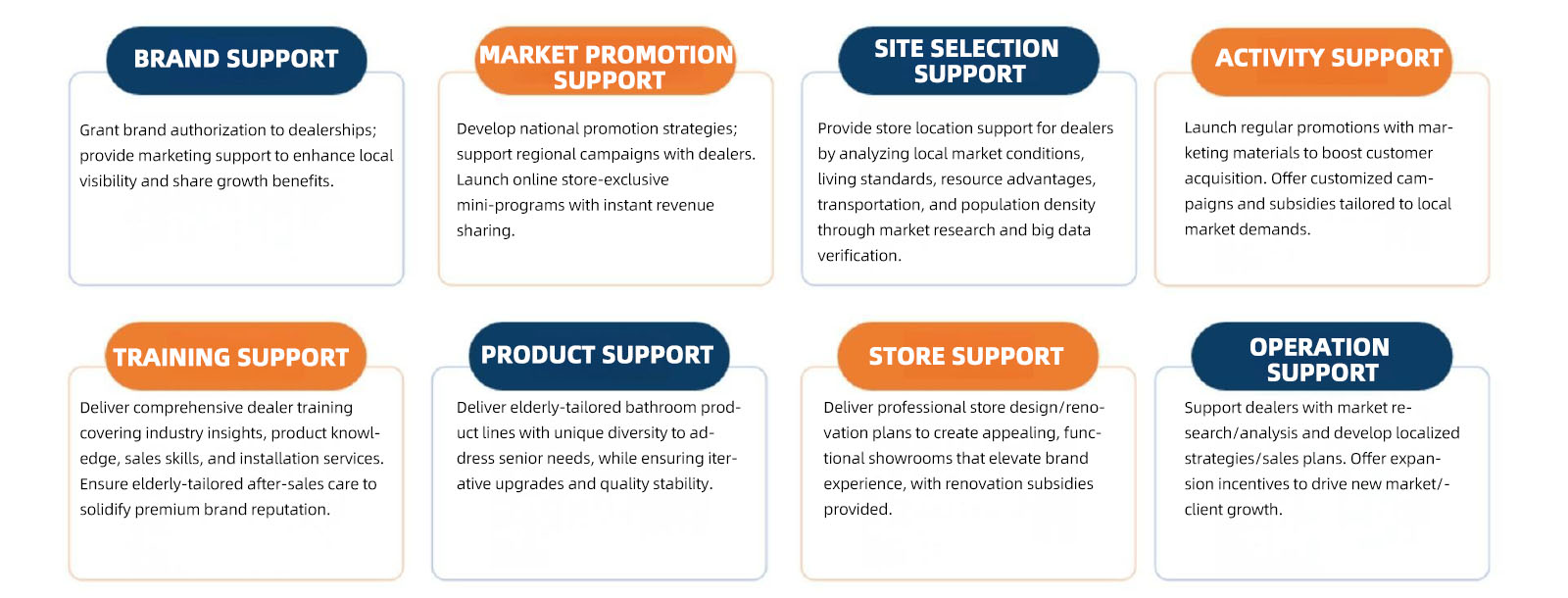 BRAND SUPPORT

Grant brand authorization to dealerships; provide marketing support to enhance local visibility and share growth benefits.

MARKET PROMOTION SUPPORT

Develop national promotion strategies; support regional campaigns with dealers. Launch online store-exclusive mini-programs with instant revenue sharing.

SITE SELECTION SUPPORT

Provide store location support for dealers by analyzing local market conditions, living standards, resource advantages, transportation, and population density through market research and big data verification.

ACTIVITY SUPPORT

Launch regular promotions with marketing materials to boost customer acquisition. Offer customized campaigns and subsidies tailored to local market demands.

TRAINING SUPPORT

Deliver comprehensive dealer training covering industry insights, product knowledge, sales skills, and installation services. Ensure elderly-tailored after-sales care to solidify premium brand reputation.

PRODUCT SUPPORT

Deliver elderly-tailored bathroom product lines with unique diversity to address senior needs, while ensuring iterative upgrades and quality stability.

STORE SUPPORT

Deliver professional store design/renovation plans to create appealing, functional showrooms that elevate brand experience, with renovation subsidies provided.

OPERATION SUPPORT

Support dealers with market research/analysis and develop localized strategies/sales plans. Offer expansion incentives to drive new market/-client growth.